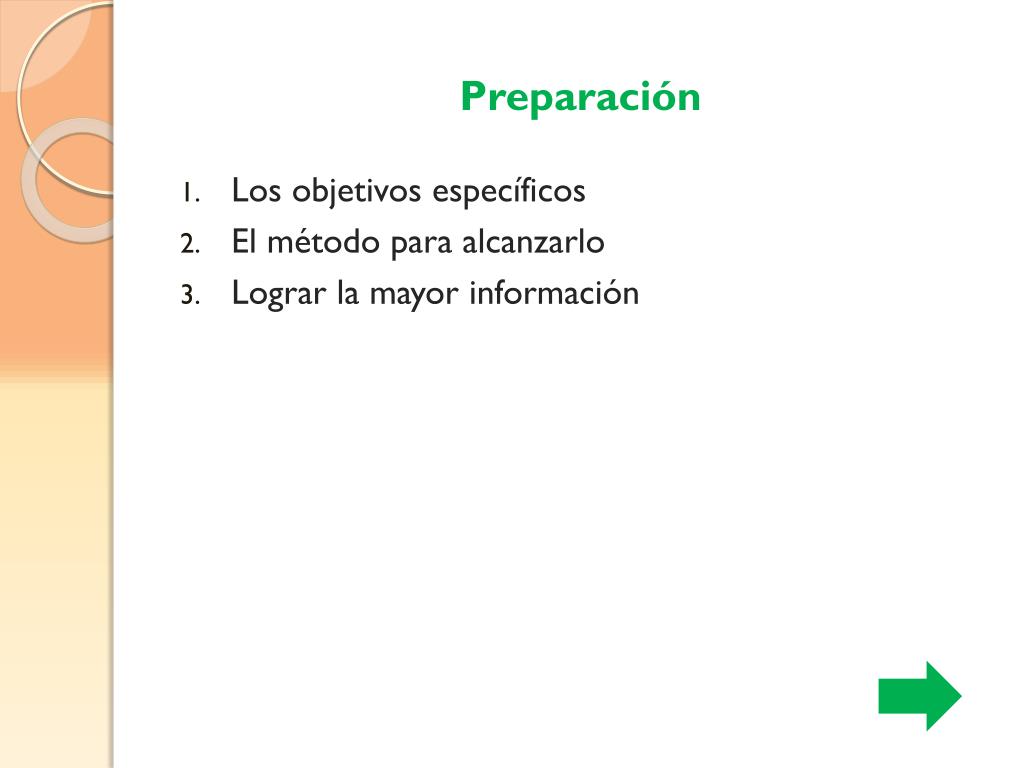 Preparación

1. Los objetivos específicos
2. El método para alcanzarlo
3. Lograr la mayor información